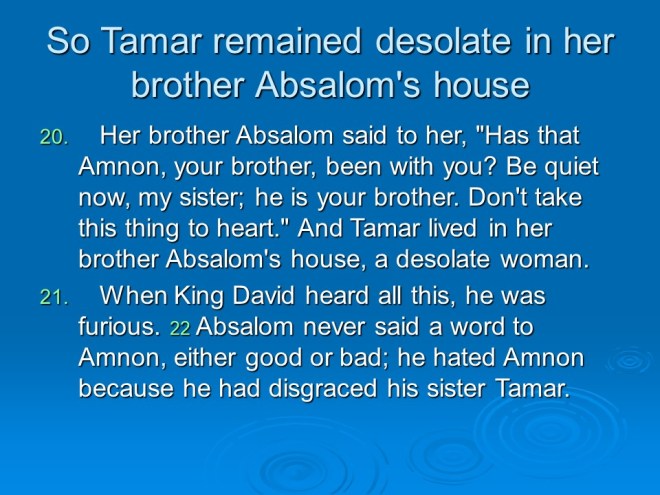 So Tamar remained desolate in her brother Absalom's house

20. Her brother Absalom said to her, "Has that Amnon, your brother, been with you? Be quiet now, my sister; he is your brother. Don't take this thing to heart." And Tamar lived in her brother Absalom's house, a desolate woman.

21. When King David heard all this, he was furious. 22 Absalom never said a word to Amnon, either good or bad; he hated Amnon because he had disgraced his sister Tamar.